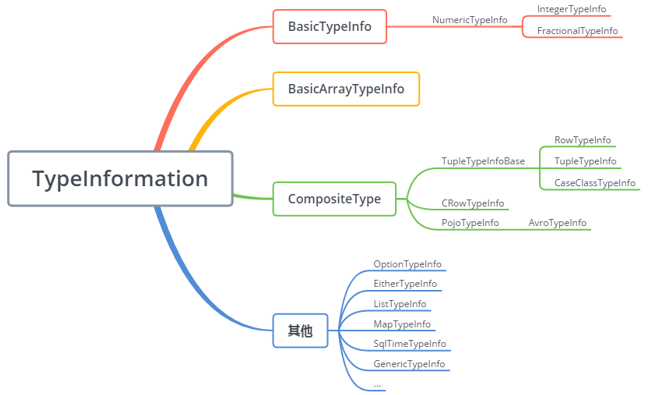 TypeInformation

BasicTypeInfo
NumericTypeInfo
IntegerTypeInfo
FractionalTypeInfo

BasicArrayTypeInfo

CompositeType
TupleTypeInfoBase
RowTypeInfo
TupleTypeInfo
CaseClassTypeInfo
CRowTypeInfo
PojoTypeInfo
AvroTypeInfo

其他
OptionTypeInfo
EitherTypeInfo
ListTypeInfo
MapTypeInfo
SqlTimeTypeInfo
GenericTypeInfo
...